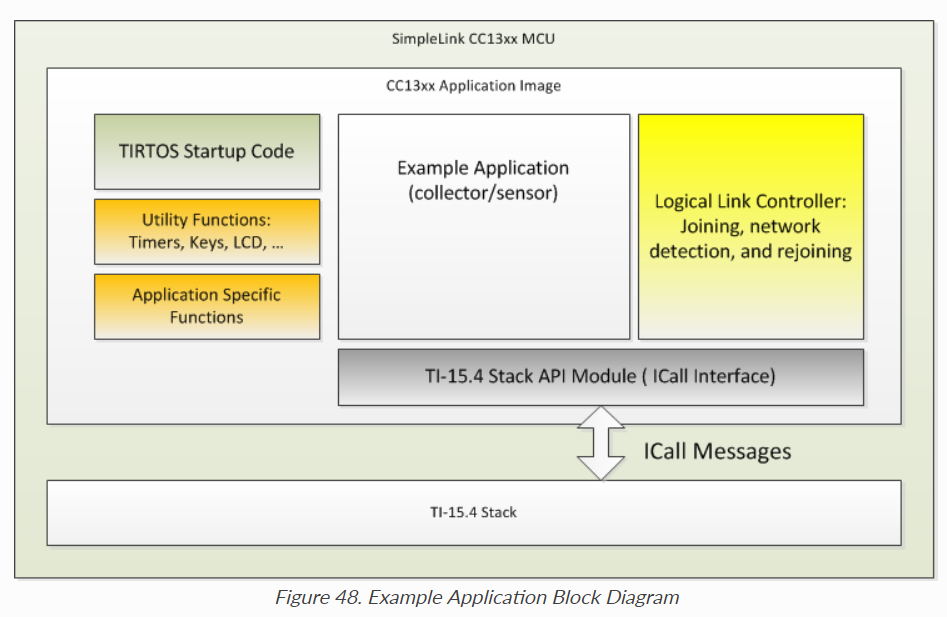 SimpleLink CC13xx MCU

CC13xx Application Image

TIRTOS Startup Code

Utility Functions: Timers, Keys, LCD, ...

Application Specific Functions

Example Application (collector/sensor)

Logical Link Controller: Joining, network detection, and rejoining

TI-15.4 Stack API Module ( ICall Interface)

ICall Messages

TI-15.4 Stack

Figure 48. Example Application Block Diagram